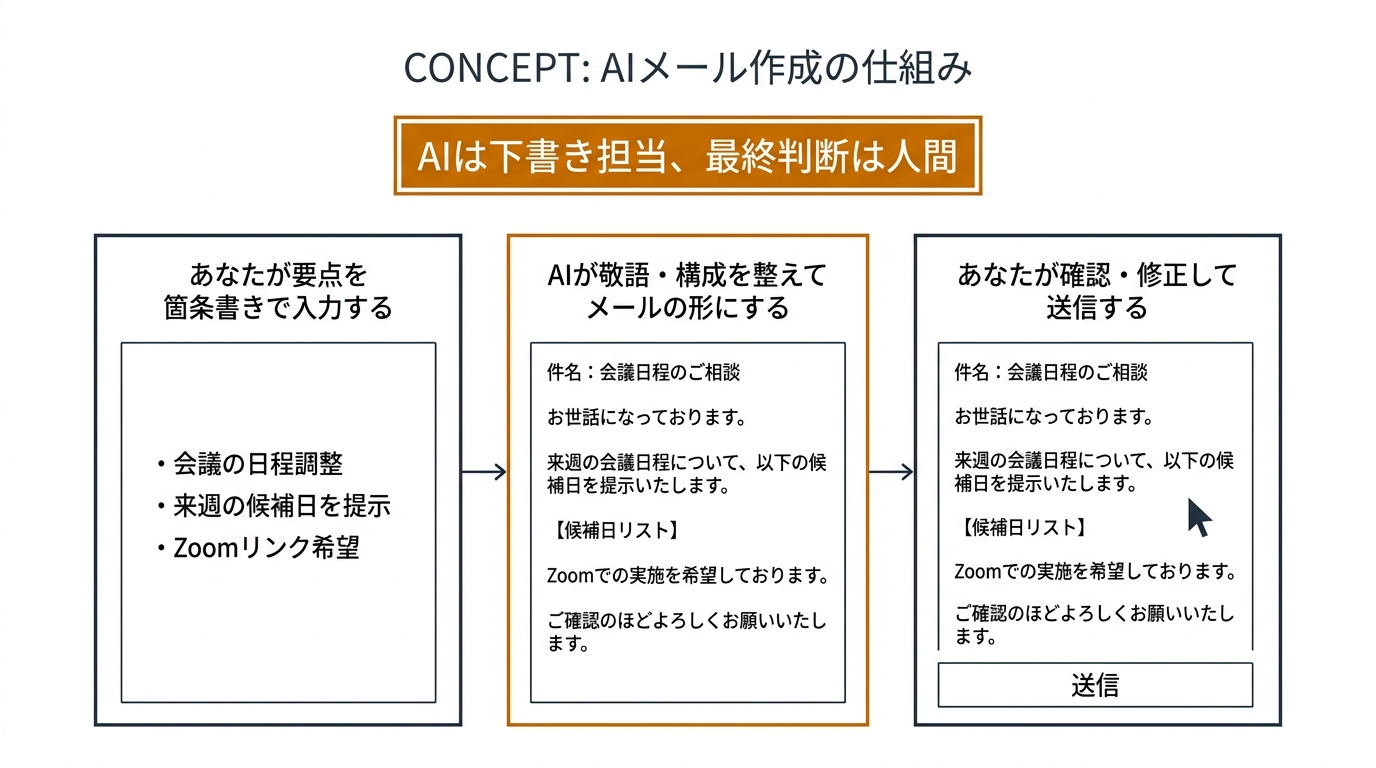 CONCEPT: AIメール作成の仕組み

AIは下書き担当、最終判断は人間

あなたが要点を箇条書きで入力する

・会議の日程調整
・来週の候補日を提示
・Zoomリンク希望

AIが敬語・構成を整えてメールの形にする

件名：会議日程のご相談

お世話になっております。

来週の会議日程について、以下の候補日を提示いたします。

【候補日リスト】

Zoomでの実施を希望しております。

ご確認のほどよろしくお願いいたします。

あなたが確認・修正して送信する

件名：会議日程のご相談

お世話になっております。

来週の会議日程について、以下の候補日を提示いたします。

【候補日リスト】

Zoomでの実施を希望しております。

ご確認のほどよろしくお願いいたします。

送信